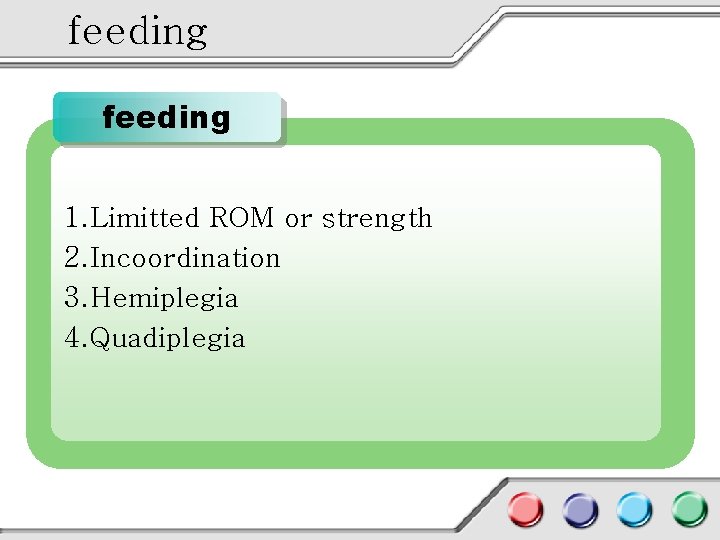 feeding

feeding

1.Limitted ROM or strength
2.Incoordination
3.Hemiplegia
4.Quadiplegia